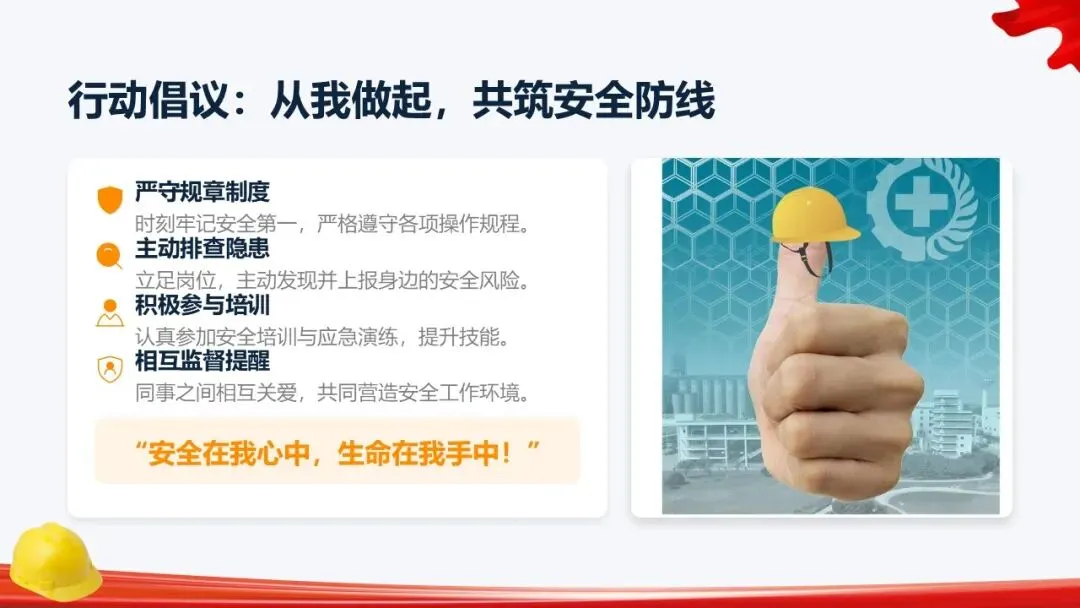 行动倡议：从我做起，共筑安全防线

严守规章制度
时刻牢记安全第一，严格遵守各项操作规程。

主动排查隐患
立足岗位，主动发现并上报身边的安全风险。

积极参与培训
认真参加安全培训与应急演练，提升技能。

相互监督提醒
同事之间相互关爱，共同营造安全工作环境。

“安全在我心中，生命在我手中！”